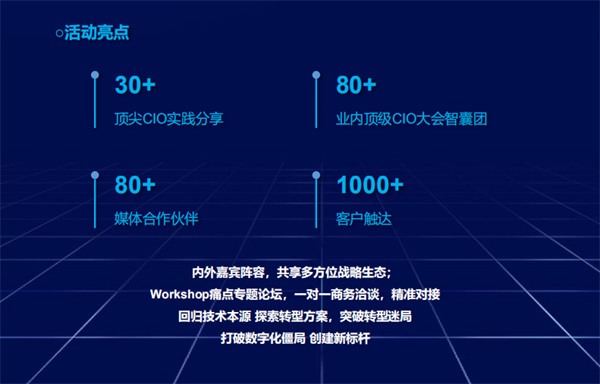 ○活动亮点

30+
顶尖CIO实践分享

80+
业内顶级CIO大会智囊团

80+
媒体合作伙伴

1000+
客户触达

内外嘉宾阵容，共享多方位战略生态；
Workshop痛点专题论坛，一对一商务洽谈，精准对接
回归技术本源 探索转型方案，突破转型迷局
打破数字化僵局 创建新标杆